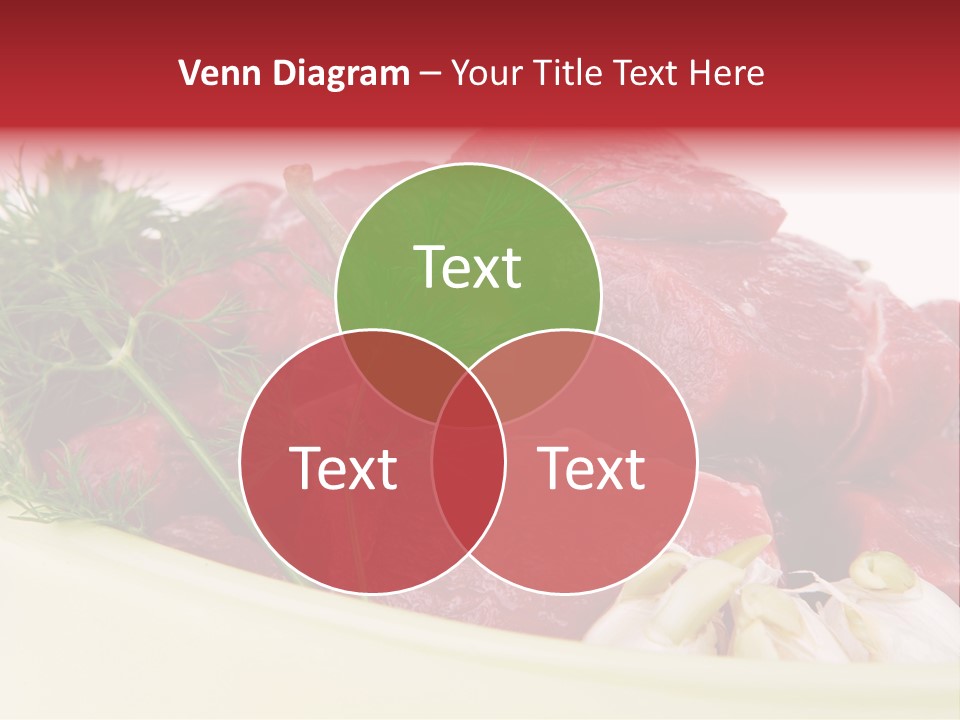 Venn Diagram – Your Title Text Here

Text

Text

Text